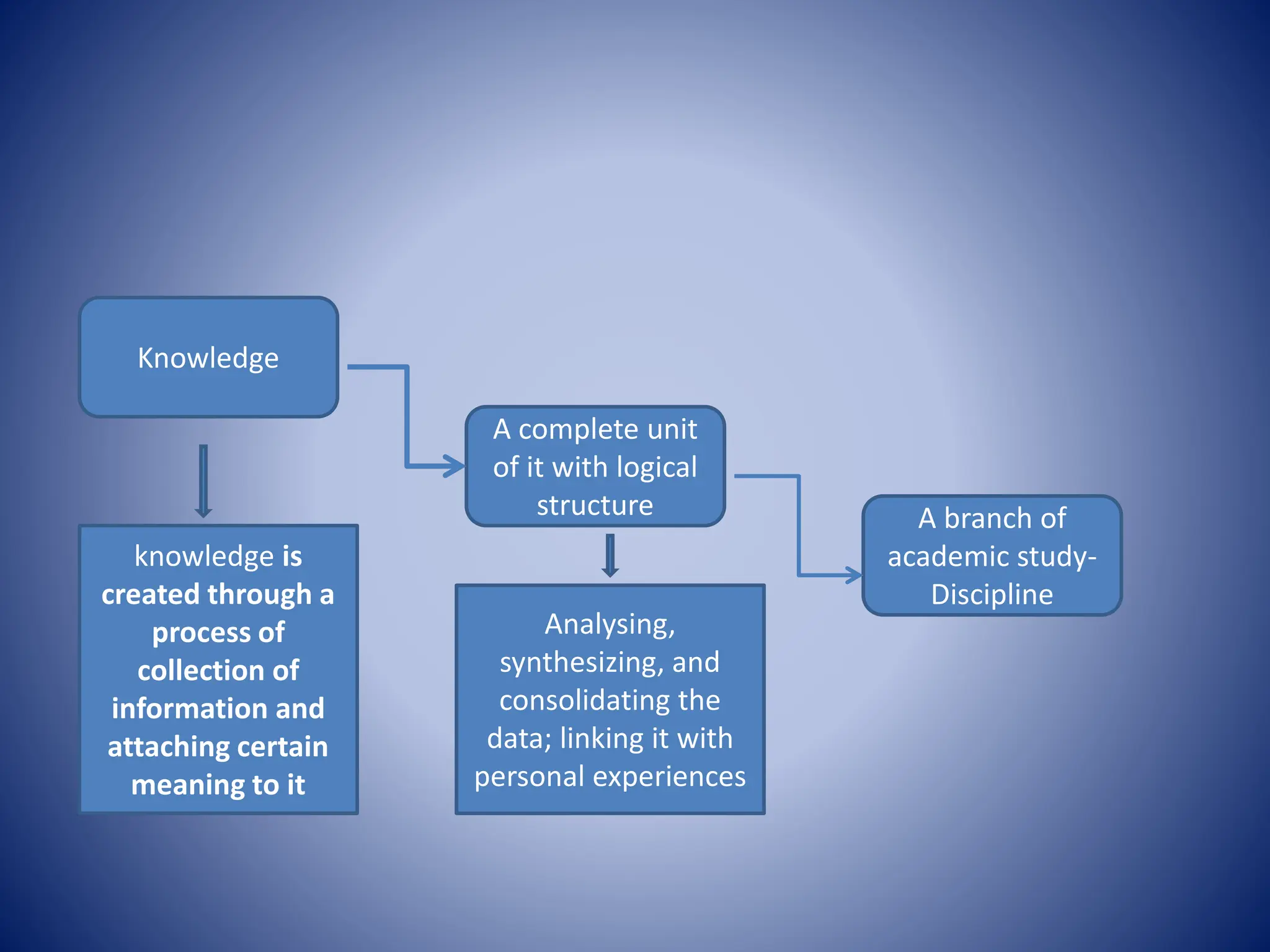 Knowledge

knowledge is created through a process of collection of information and attaching certain meaning to it

A complete unit of it with logical structure

Analysing, synthesizing, and consolidating the data; linking it with personal experiences

A branch of academic study-Discipline